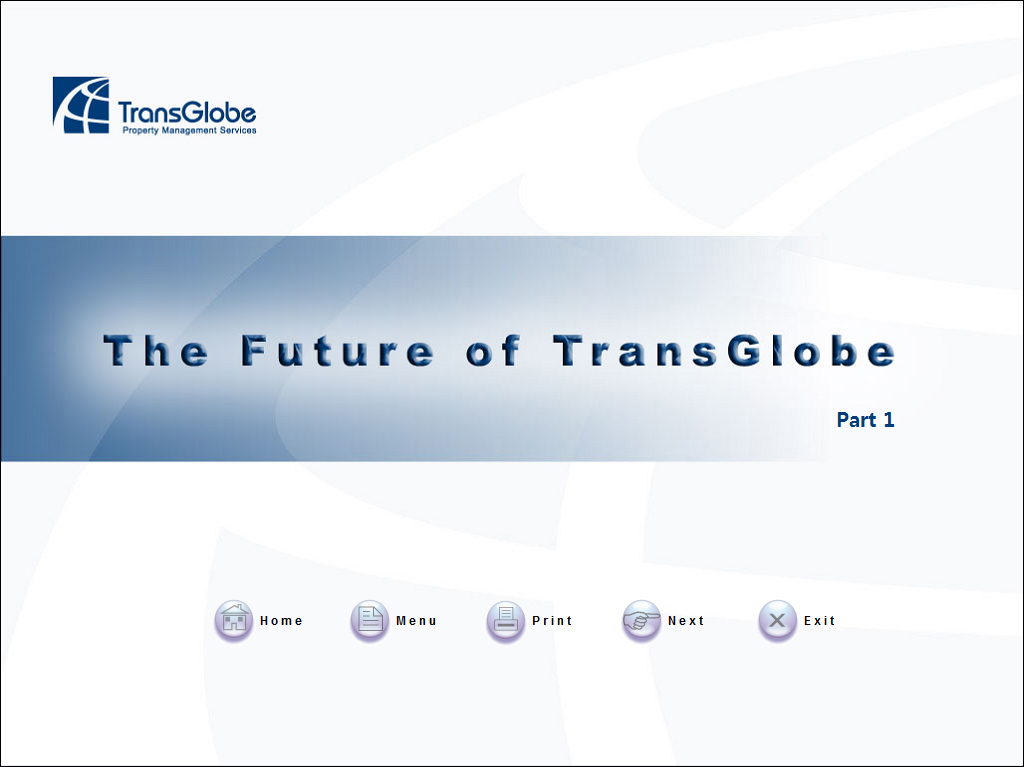 TransGlobe
Property Management Services

The Future of TransGlobe

Part 1

Home Menu Print Next Exit